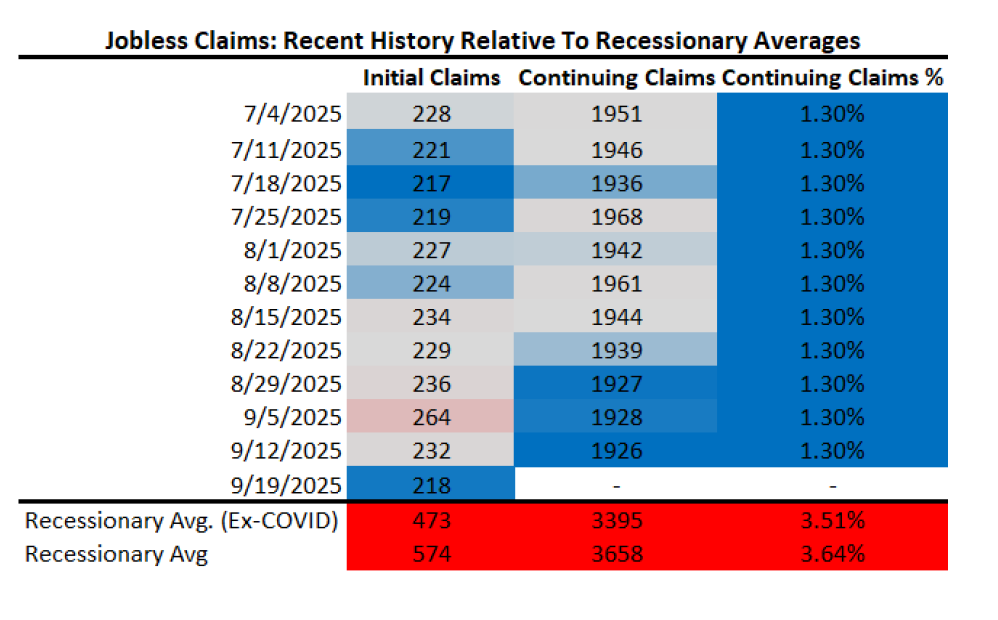 Jobless Claims: Recent History Relative To Recessionary Averages

| | Initial Claims | Continuing Claims | Continuing Claims % |
|---|---|---|---|
| 7/4/2025 | 228 | 1951 | 1.30% |
| 7/11/2025 | 221 | 1946 | 1.30% |
| 7/18/2025 | 217 | 1936 | 1.30% |
| 7/25/2025 | 219 | 1968 | 1.30% |
| 8/1/2025 | 227 | 1942 | 1.30% |
| 8/8/2025 | 224 | 1961 | 1.30% |
| 8/15/2025 | 234 | 1944 | 1.30% |
| 8/22/2025 | 229 | 1939 | 1.30% |
| 8/29/2025 | 236 | 1927 | 1.30% |
| 9/5/2025 | 264 | 1928 | 1.30% |
| 9/12/2025 | 232 | 1926 | 1.30% |
| 9/19/2025 | 218 | - | - |
| Recessionary Avg. (Ex-COVID) | 473 | 3395 | 3.51% |
| Recessionary Avg | 574 | 3658 | 3.64% |